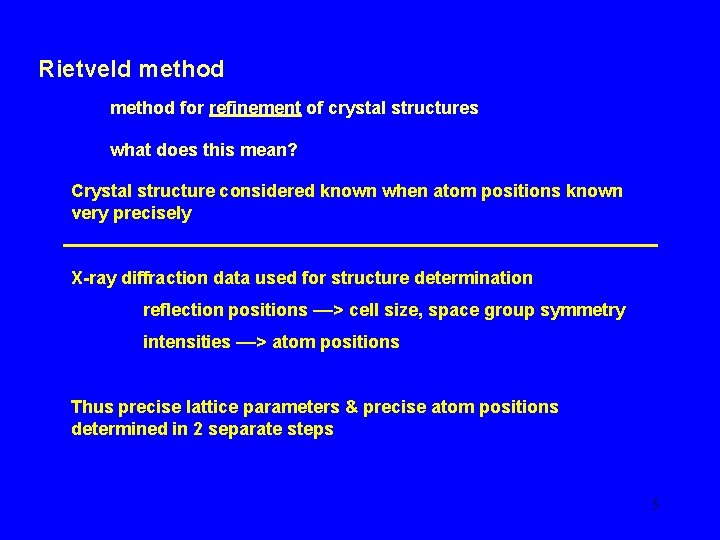 Rietveld method

method for refinement of crystal structures

what does this mean?

Crystal structure considered known when atom positions known very precisely

X-ray diffraction data used for structure determination

reflection positions —> cell size, space group symmetry

intensities —> atom positions

Thus precise lattice parameters & precise atom positions determined in 2 separate steps

5